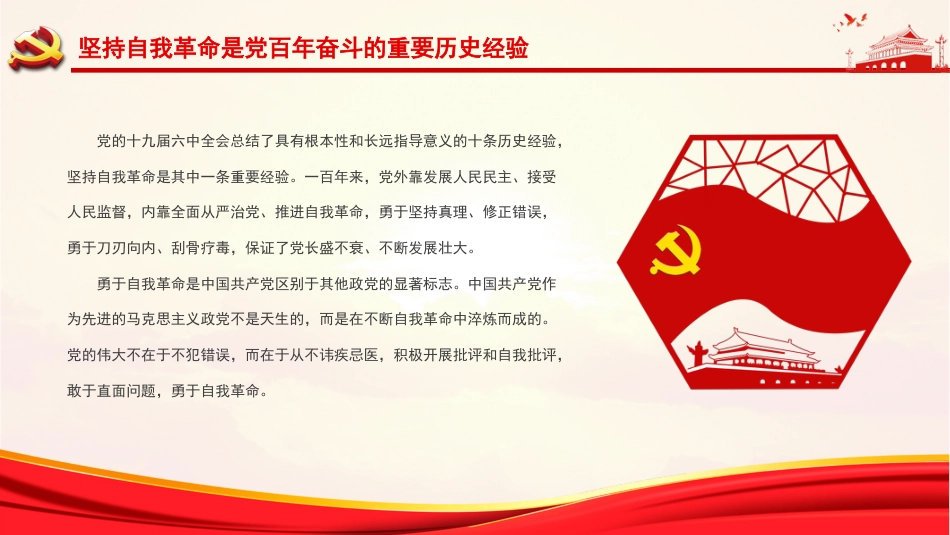 坚持自我革命是党百年奋斗的重要历史经验

党的十九届六中全会总结了具有根本性和长远指导意义的十条历史经验，坚持自我革命是其中一条重要经验。一百年来，党外靠发展人民民主、接受人民监督，内靠全面从严治党、推进自我革命，勇于坚持真理、修正错误，勇于刀刃向内、刮骨疗毒，保证了党长盛不衰、不断发展壮大。

勇于自我革命是中国共产党区别于其他政党的显著标志。中国共产党作为先进的马克思主义政党不是天生的，而是在不断自我革命中淬炼而成的。党的伟大不在于不犯错误，而在于从不讳疾忌医，积极开展批评和自我批评，敢于直面问题，勇于自我革命。